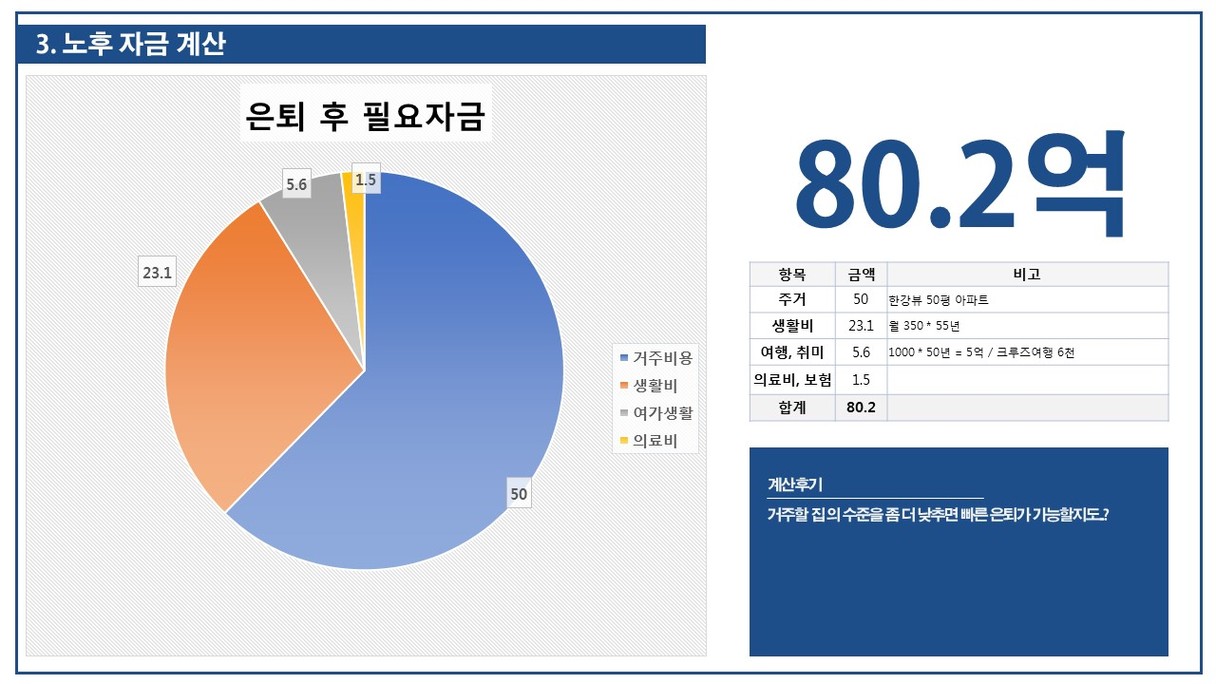 3. 노후 자금 계산

은퇴 후 필요자금

5.6
1.5
23.1
50

거주비용
생활비
여가생활
의료비

80.2억

| 항목 | 금액 | 비고 |
|---|---|---|
| 주거 | 50 | 한강뷰 50평 아파트 |
| 생활비 | 23.1 | 월 350 * 55년 |
| 여행, 취미 | 5.6 | 1000 * 50년 = 5억 / 크루즈여행 6천 |
| 의료비, 보험 | 1.5 | |
| 합계 | 80.2 | |

계산후기

거주할 집의 수준을 좀 더 낮추면 빠른 은퇴가 가능할지도?